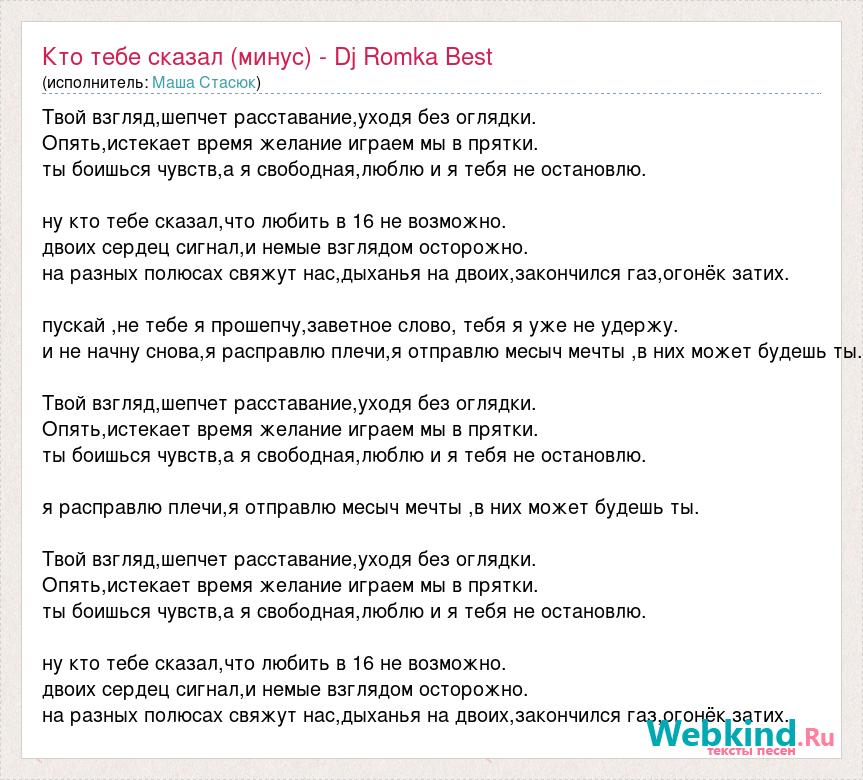 Кто тебе сказал (минус) - Dj Romka Best
(исполнитель: Маша Стасюк)

Твой взгляд,шепчет расставание,уходя без оглядки.
Опять,истекает время желание играем мы в прятки.
ты боишься чувств,а я свободная,люблю и я тебя не остановлю.

ну кто тебе сказал,что любить в 16 не возможно.
двоих сердец сигнал,и немые взглядом осторожно.
на разных полюсах свяжут нас,дыханья на двоих,закончился газ,огонёк затих.

пускай ,не тебе я прошепчу,заветное слово, тебя я уже не удержу.
и не начну снова,я расправлю плечи,я отправлю месыч мечты ,в них может будешь ты.

Твой взгляд,шепчет расставание,уходя без оглядки.
Опять,истекает время желание играем мы в прятки.
ты боишься чувств,а я свободная,люблю и я тебя не остановлю.

я расправлю плечи,я отправлю месыч мечты ,в них может будешь ты.

Твой взгляд,шепчет расставание,уходя без оглядки.
Опять,истекает время желание играем мы в прятки.
ты боишься чувств,а я свободная,люблю и я тебя не остановлю.

ну кто тебе сказал,что любить в 16 не возможно.
двоих сердец сигнал,и немые взглядом осторожно.
на разных полюсах свяжут нас,дыханья на двоих,закончился газ,огонёк затих.

Webkind.Ru
тексты песен